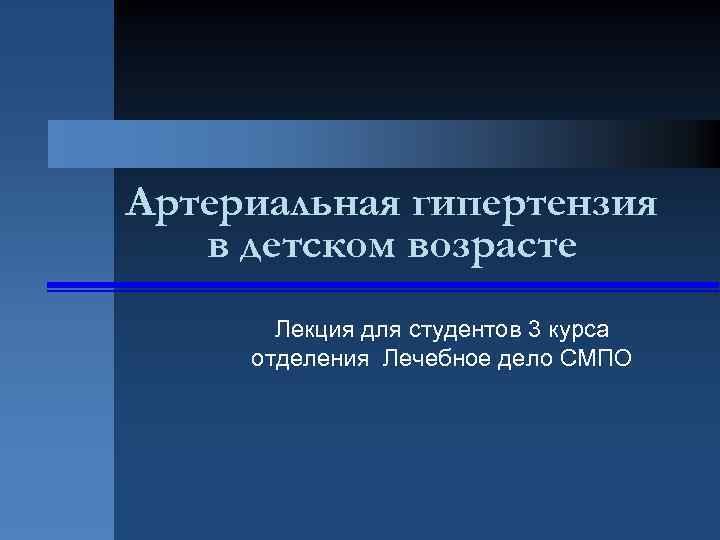 Артериальная гипертензия в детском возрасте

Лекция для студентов 3 курса отделения  Лечебное дело СМПО